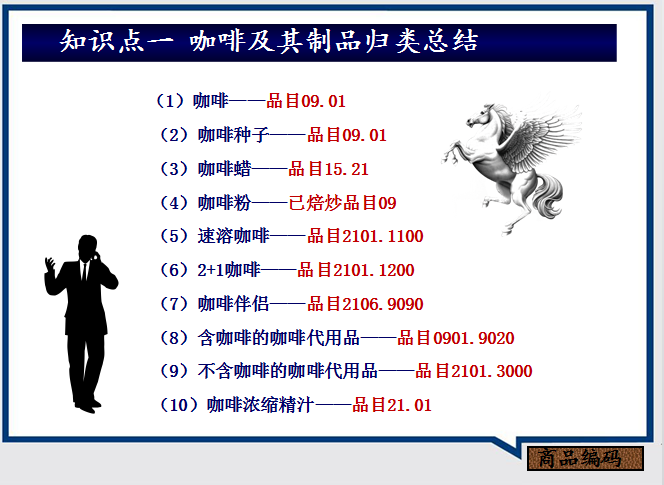 知识点一 咖啡及其制品归类总结

（1）咖啡——品目09.01

（2）咖啡种子——品目09.01

（3）咖啡蜡——品目15.21

（4）咖啡粉——已焙炒品目09

（5）速溶咖啡——品目2101.1100

（6）2+1咖啡——品目2101.1200

（7）咖啡伴侣——品目2106.9090

（8）含咖啡的咖啡代用品——品目0901.9020

（9）不含咖啡的咖啡代用品——品目2101.3000

（10）咖啡浓缩精汁——品目21.01

商品编码